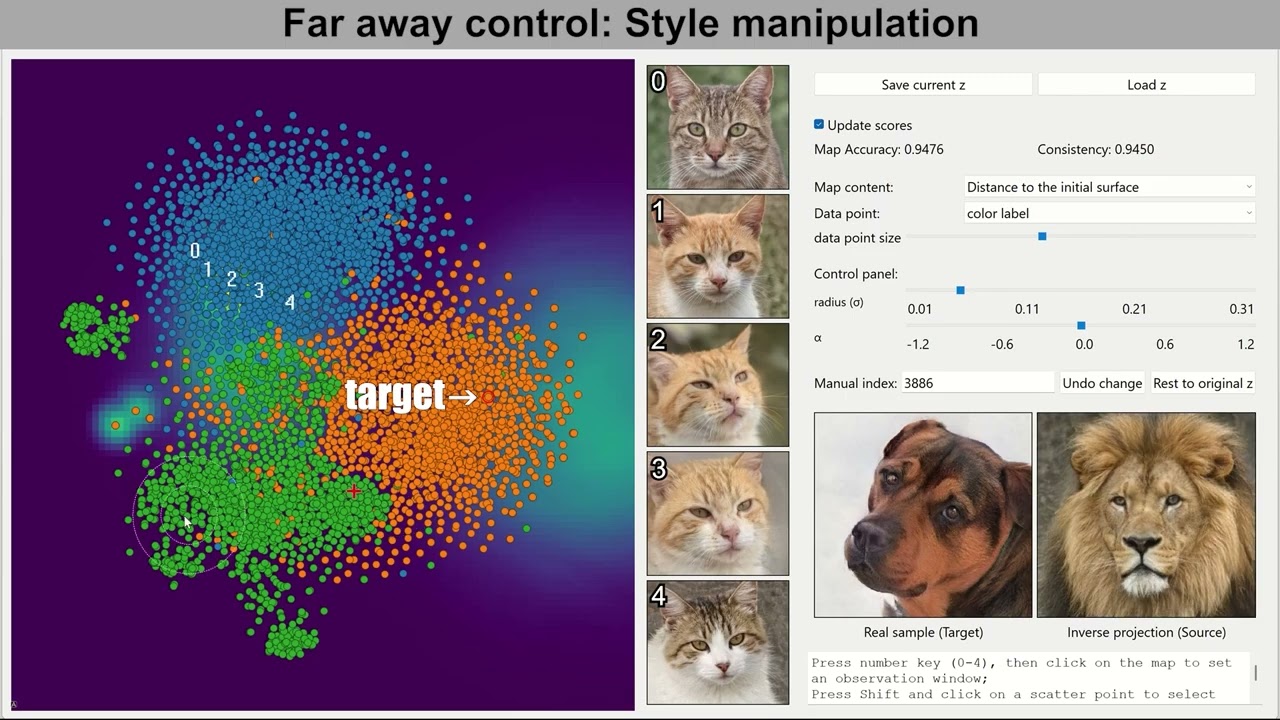 Far away control: Style manipulation

0
1
2
3
4
target→

0
1
2
3
4

Save current z
Load z

Update scores
Map Accuracy: 0.9476
Consistency: 0.9450

Map content: Distance to the initial surface
Data point: color label
data point size

Control panel:
radius (σ)
0.01 0.11 0.21 0.31
α
-1.2 -0.6 0.0 0.6 1.2

Manual index: 3886
Undo change
Rest to original z

Real sample (Target)
Inverse projection (Source)

Press number key (0-4), then click on the map to set an observation window;
Press Shift and click on a scatter point to select